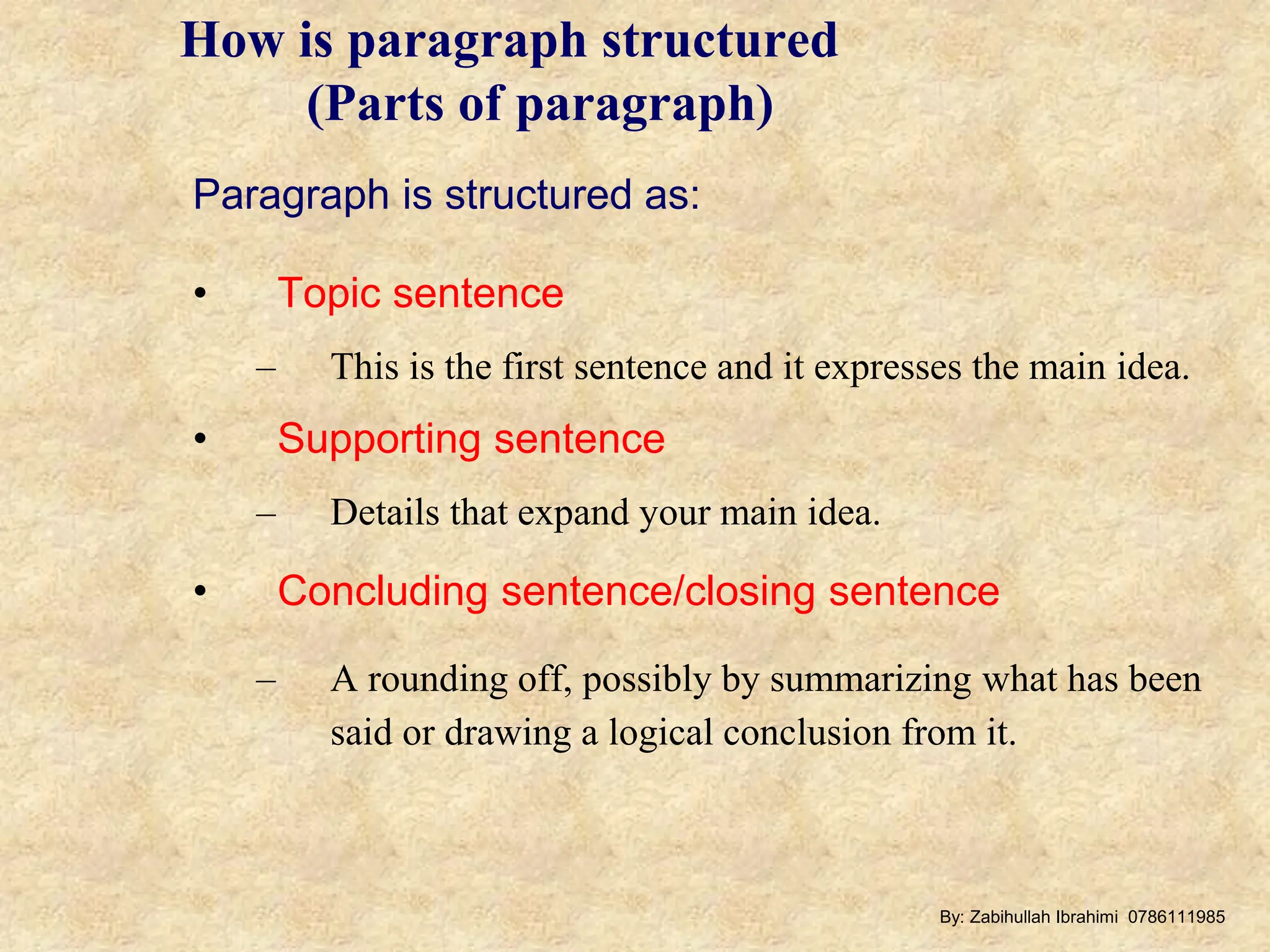 How is paragraph structured
(Parts of paragraph)

Paragraph is structured as:

• Topic sentence
– This is the first sentence and it expresses the main idea.
• Supporting sentence
– Details that expand your main idea.
• Concluding sentence/closing sentence
– A rounding off, possibly by summarizing what has been said or drawing a logical conclusion from it.

By: Zabihullah Ibrahimi 0786111985